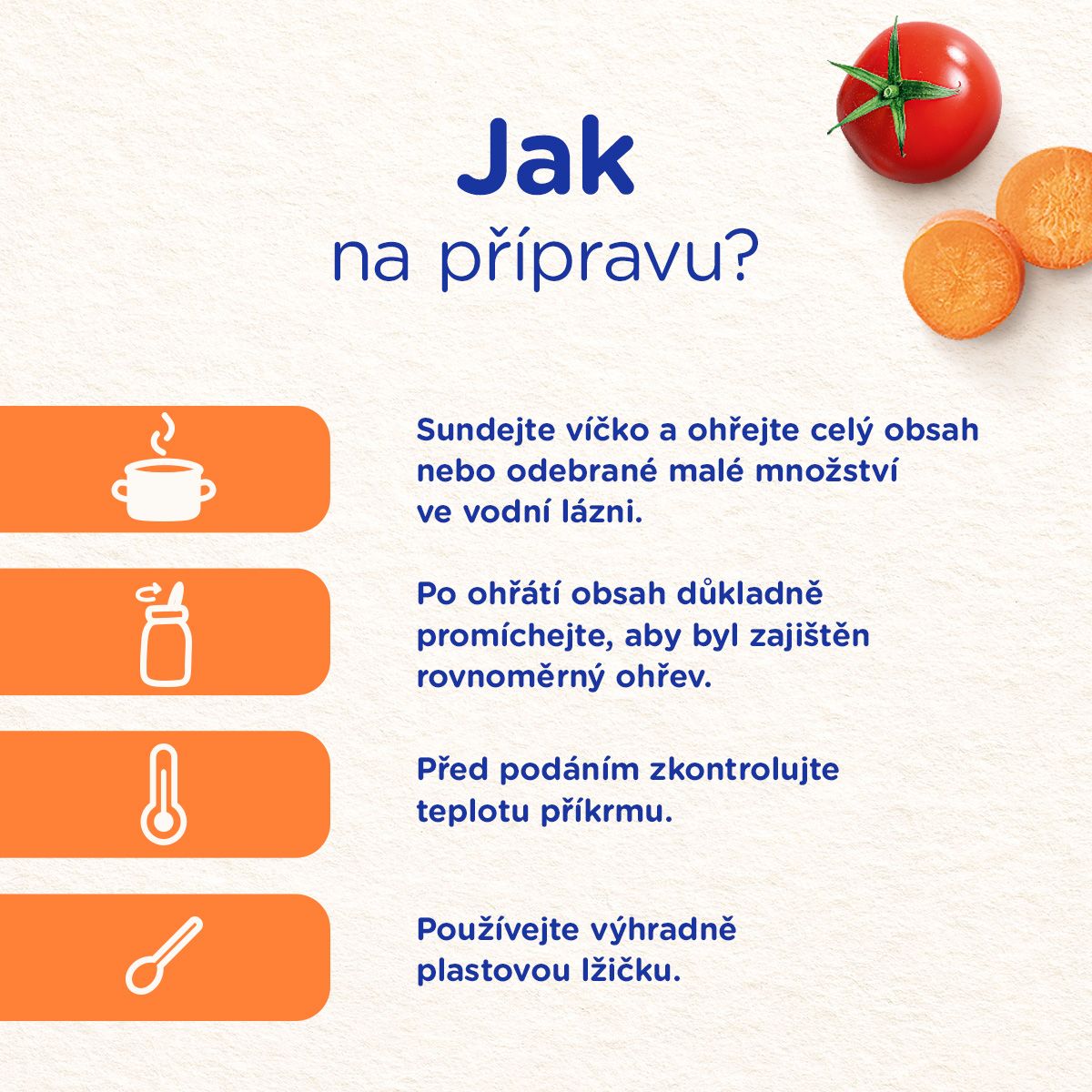 Jak
na přípravu?

Sundejte víčko a ohřejte celý obsah nebo odebrané malé množství ve vodní lázni.

Po ohřátí obsah důkladně promíchejte, aby byl zajištěn rovnoměrný ohřev.

Před podáním zkontrolujte teplotu příkrmu.

Používejte výhradně plastovou lžičku.